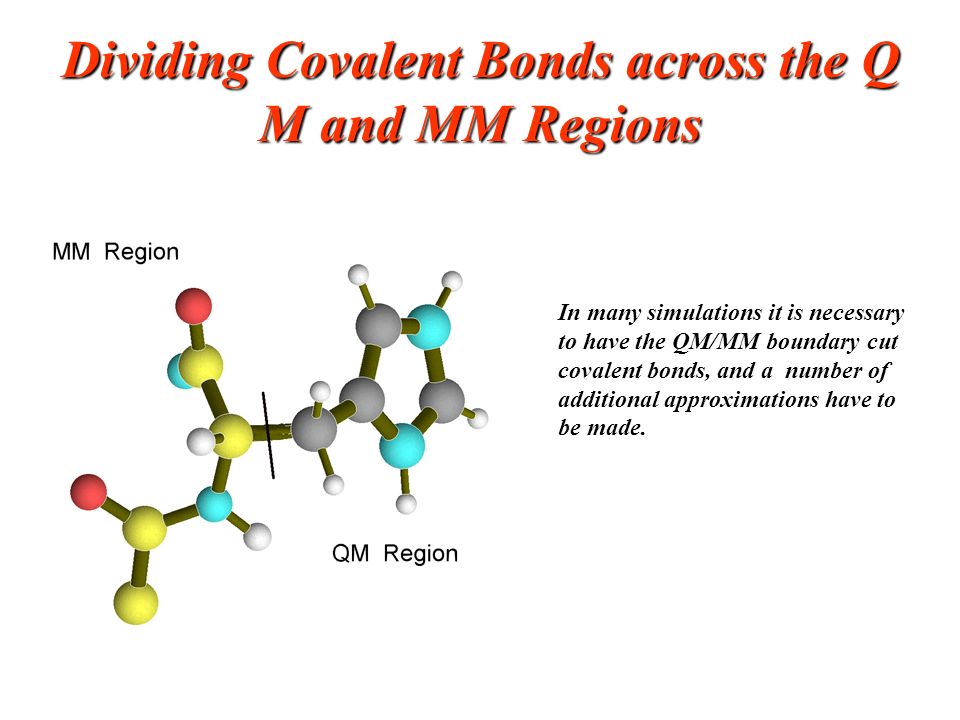 Dividing Covalent Bonds across the Q M and MM Regions

MM Region

QM Region

In many simulations it is necessary to have the QM/MM boundary cut covalent bonds, and a number of additional approximations have to be made.